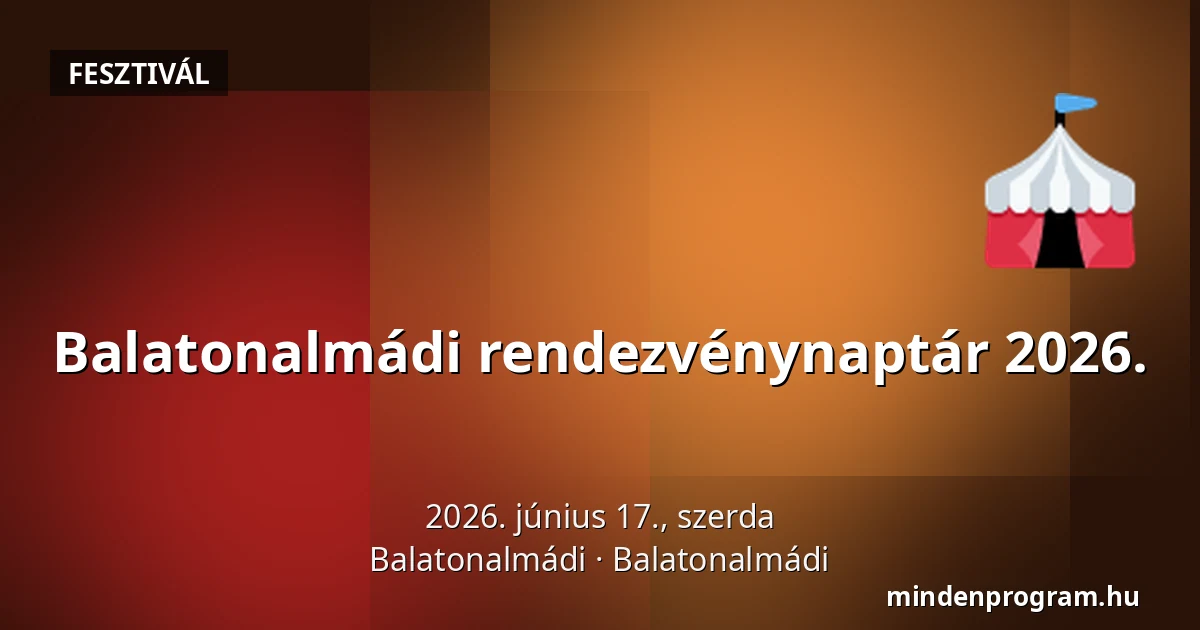 FESZTIVÁL

Balatonalmádi rendezvénynaptár 2026.

2026. június 17., szerda
Balatonalmádi · Balatonalmádi

mindenprogram.hu